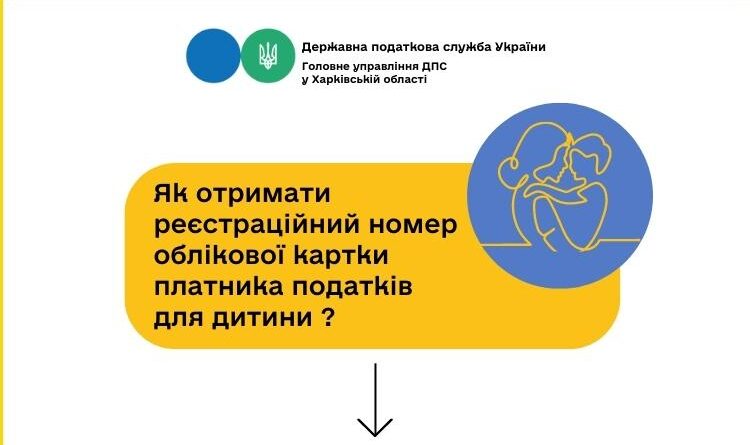 Державна податкова служба України
Головне управління ДПС у Харківській області

Як отримати реєстраційний номер облікової картки платника податків для дитини ?